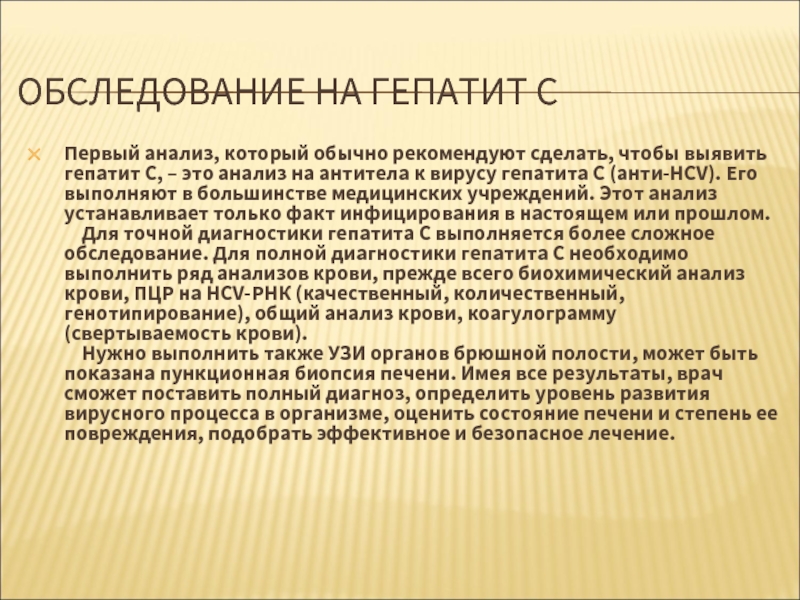 ОБСЛЕДОВАНИЕ НА ГЕПАТИТ С

Первый анализ, который обычно рекомендуют сделать, чтобы выявить гепатит С, – это анализ на антитела к вирусу гепатита С (анти-HCV). Его выполняют в большинстве медицинских учреждений. Этот анализ устанавливает только факт инфицирования в настоящем или прошлом.

Для точной диагностики гепатита С выполняется более сложное обследование. Для полной диагностики гепатита С необходимо выполнить ряд анализов крови, прежде всего биохимический анализ крови, ПЦР на HCV-РНК (качественный, количественный, генотипирование), общий анализ крови, коагулограмму (свертываемость крови).

Нужно выполнить также УЗИ органов брюшной полости, может быть показана пункционная биопсия печени. Имея все результаты, врач сможет поставить полный диагноз, определить уровень развития вирусного процесса в организме, оценить состояние печени и степень ее повреждения, подобрать эффективное и безопасное лечение.